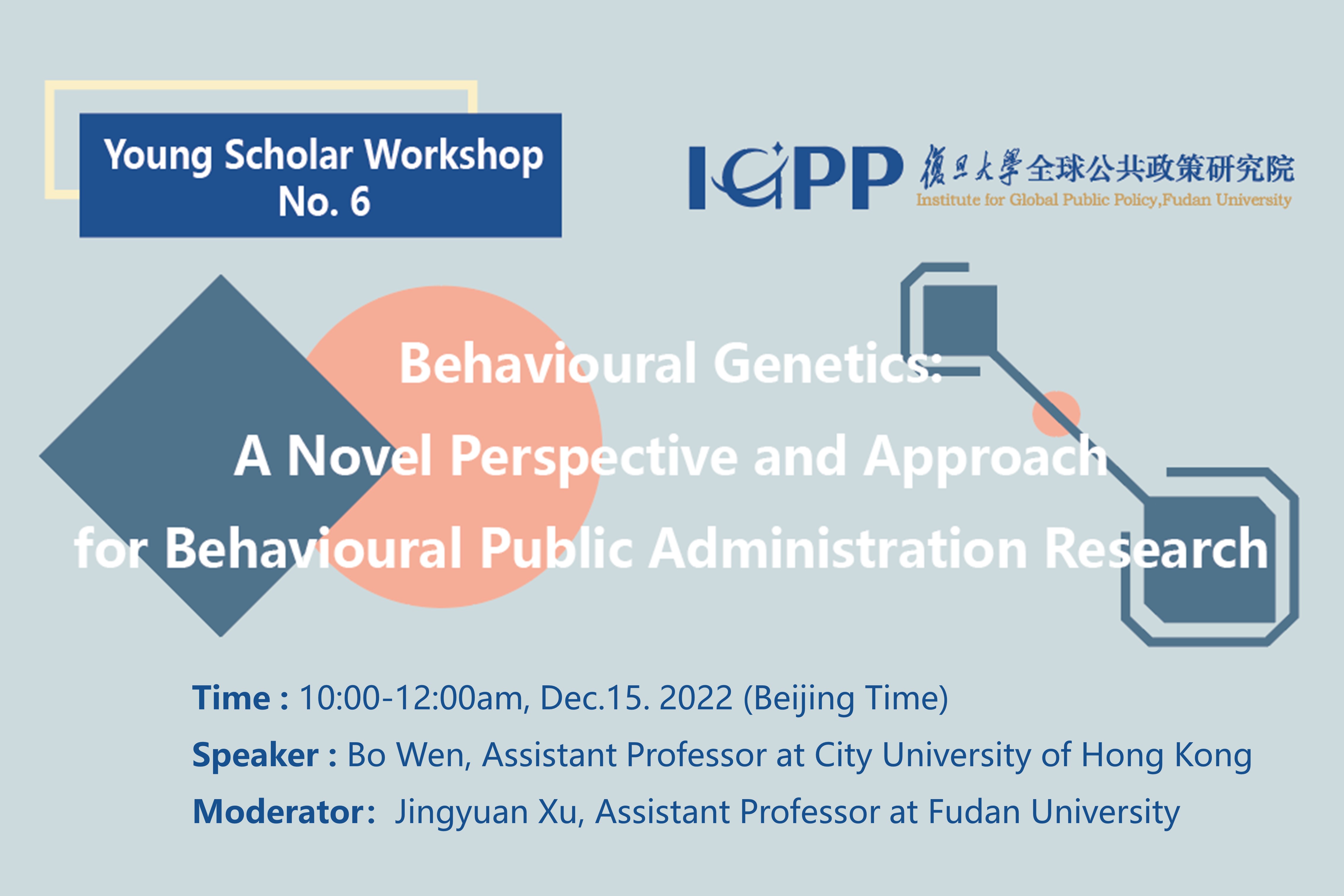 Young Scholar Workshop
No. 6

IGPP 復旦大學全球公共政策研究院
Institute for Global Public Policy,Fudan University

Behavioural Genetics:
A Novel Perspective and Approach
for Behavioural Public Administration Research

Time : 10:00-12:00am, Dec.15. 2022 (Beijing Time)
Speaker : Bo Wen, Assistant Professor at City University of Hong Kong
Moderator: Jingyuan Xu, Assistant Professor at Fudan University